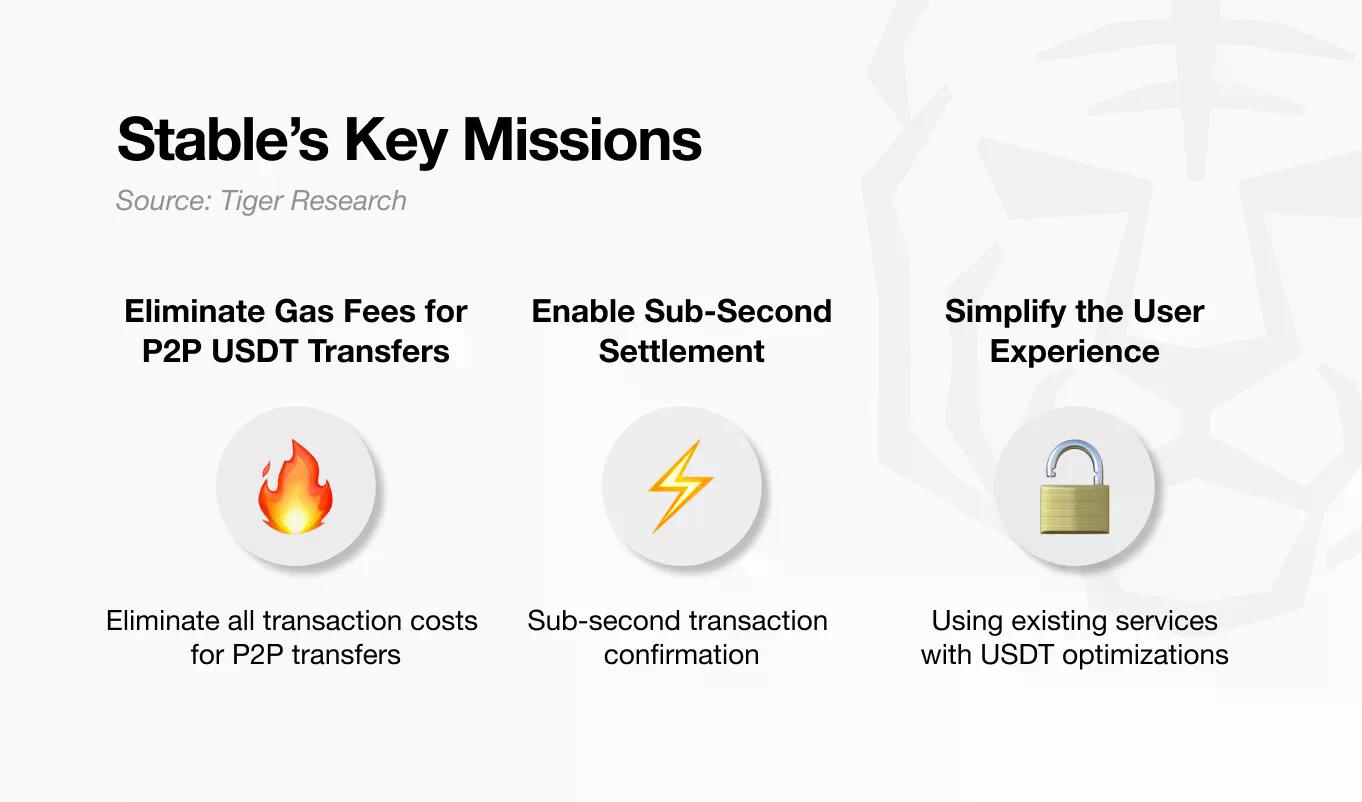 Stable's Key Missions

Source: Tiger Research

Eliminate Gas Fees for P2P USDT Transfers

Eliminate all transaction costs for P2P transfers

Enable Sub-Second Settlement

Sub-second transaction confirmation

Simplify the User Experience

Using existing services with USDT optimizations